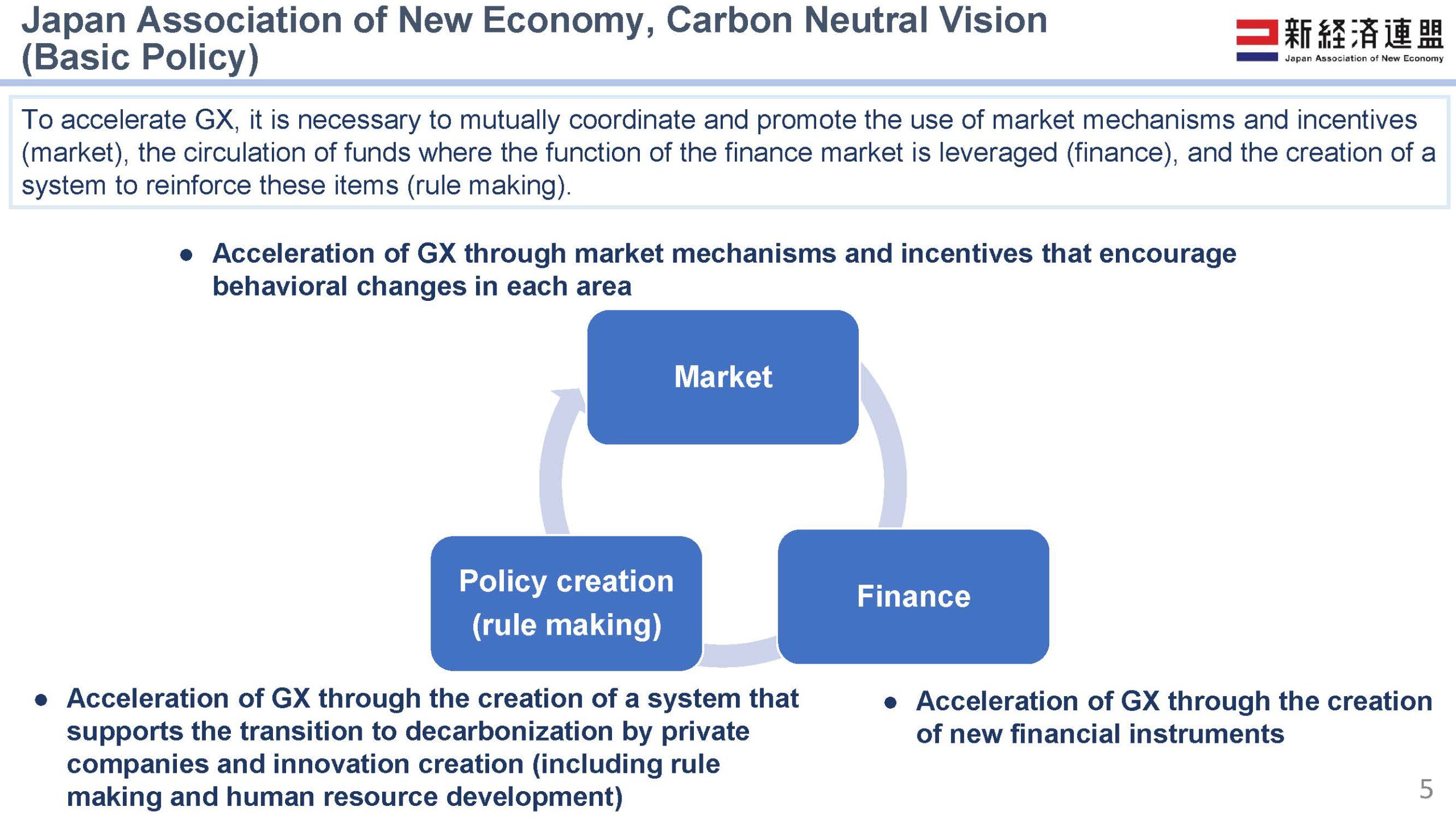 Japan Association of New Economy, Carbon Neutral Vision (Basic Policy)

新経済連盟
Japan Association of New Economy

To accelerate GX, it is necessary to mutually coordinate and promote the use of market mechanisms and incentives (market), the circulation of funds where the function of the finance market is leveraged (finance), and the creation of a system to reinforce these items (rule making).

● Acceleration of GX through market mechanisms and incentives that encourage behavioral changes in each area

Market

Policy creation (rule making)

Finance

● Acceleration of GX through the creation of a system that supports the transition to decarbonization by private companies and innovation creation (including rule making and human resource development)

● Acceleration of GX through the creation of new financial instruments

5